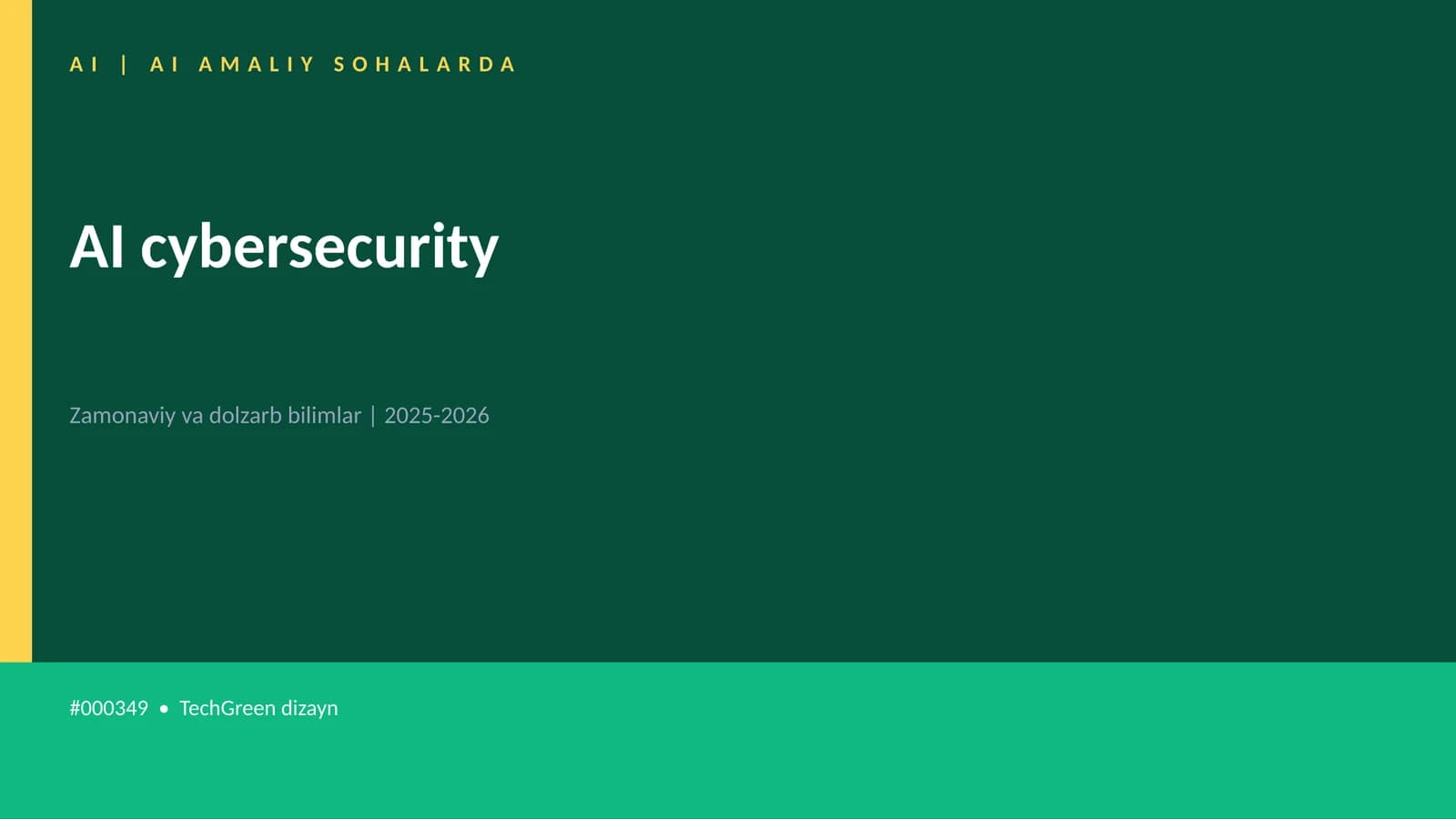 AI | AI AMALIY SOHALARDA

AI cybersecurity

Zamonaviy va dolzarb bilimlar | 2025-2026

#000349 • TechGreen dizayn